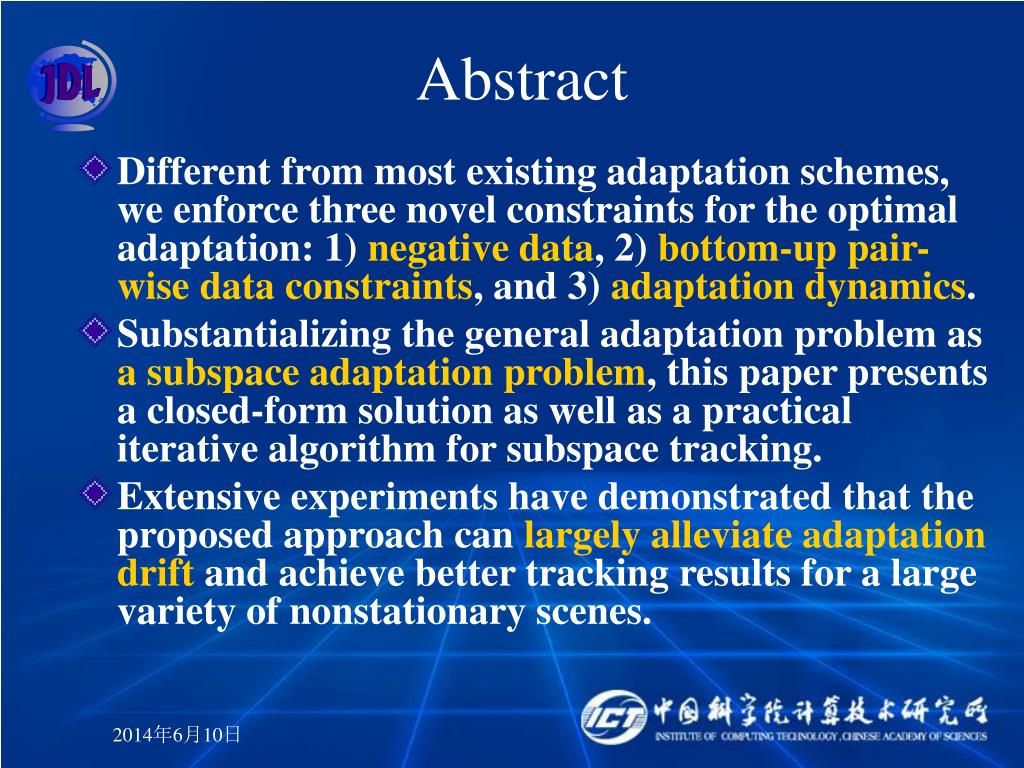 JDL

Abstract

Different from most existing adaptation schemes, we enforce three novel constraints for the optimal adaptation: 1) negative data, 2) bottom-up pair-wise data constraints, and 3) adaptation dynamics.

Substantializing the general adaptation problem as a subspace adaptation problem, this paper presents a closed-form solution as well as a practical iterative algorithm for subspace tracking.

Extensive experiments have demonstrated that the proposed approach can largely alleviate adaptation drift and achieve better tracking results for a large variety of nonstationary scenes.

2014年6月10日

ICT 中国科学院计算技术研究所
INSTITUTE OF COMPUTING TECHNOLOGY, CHINESE ACADEMY OF SCIENCES